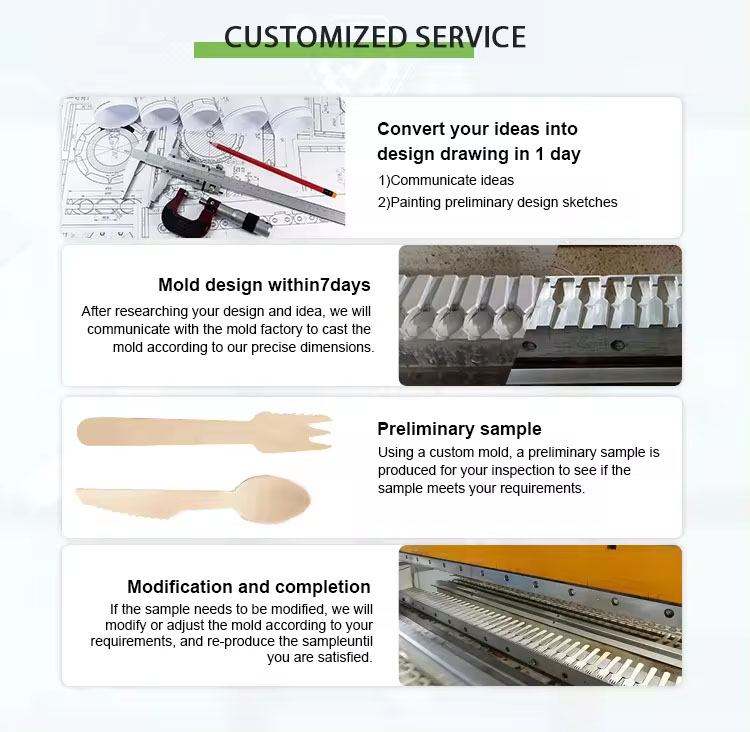 CUSTOMIZED SERVICE

Convert your ideas into design drawing in 1 day

1)Communicate ideas

2)Painting preliminary design sketches

Mold design within7days

After researching your design and idea, we will communicate with the mold factory to cast the mold according to our precise dimensions.

Preliminary sample

Using a custom mold, a preliminary sample is produced for your inspection to see if the sample meets your requirements.

Modification and completion

If the sample needs to be modified, we will modify or adjust the mold according to your requirements, and re-produce the sampleuntil you are satisfied.